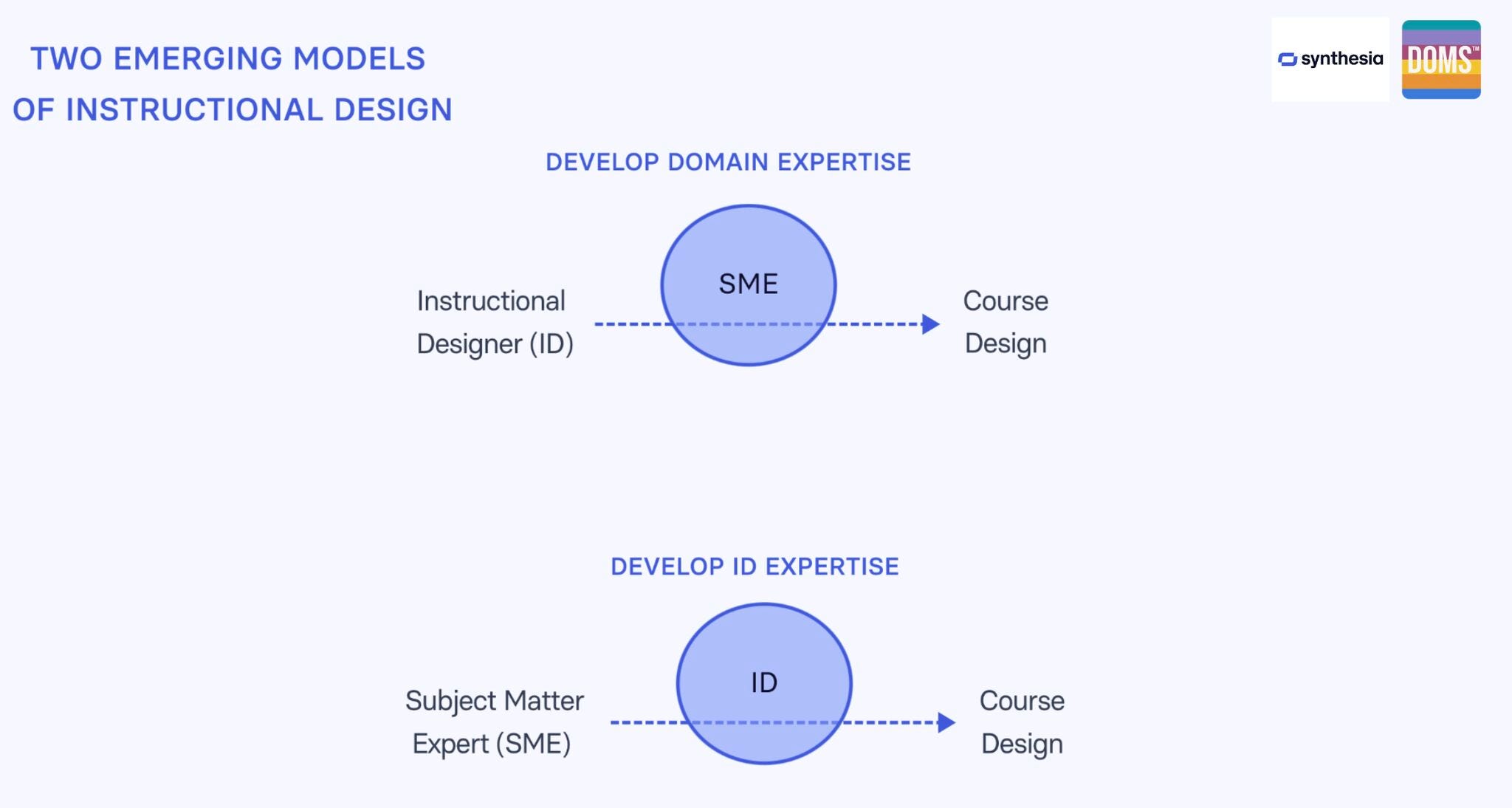 TWO EMERGING MODELS
OF INSTRUCTIONAL DESIGN

synthesia

DOMS™

DEVELOP DOMAIN EXPERTISE

Instructional Designer (ID)

SME

Course Design

DEVELOP ID EXPERTISE

Subject Matter Expert (SME)

ID

Course Design